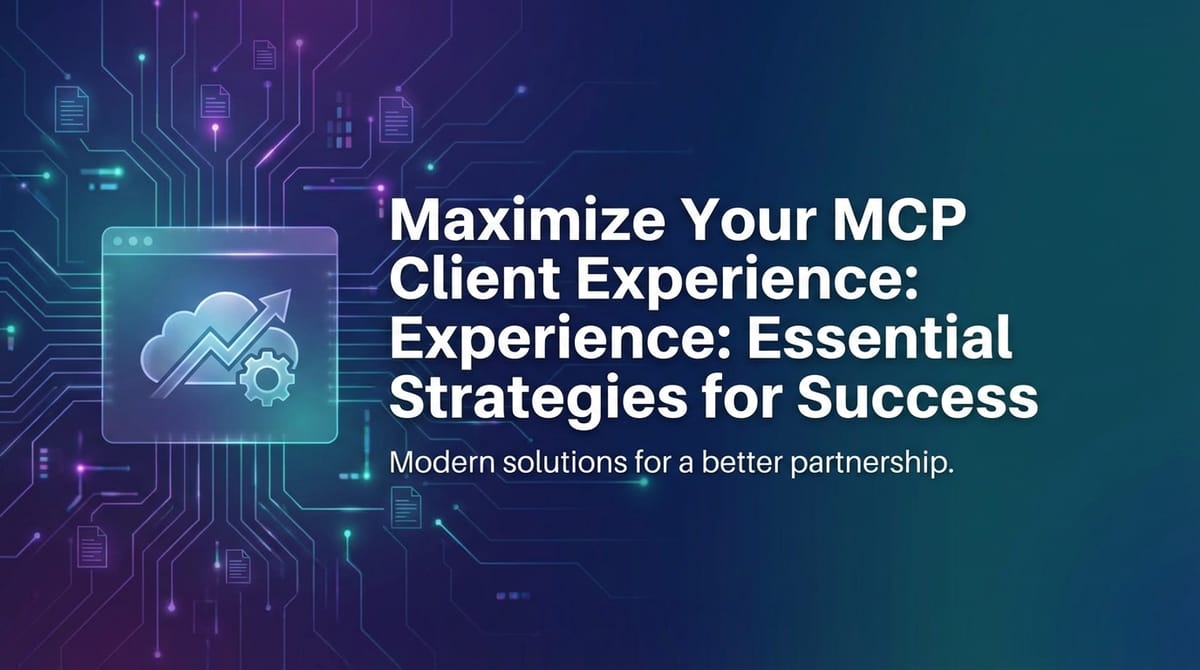 Maximize Your MCP Client Experience: Experience: Essential Strategies for Success

Modern solutions for a better partnership.